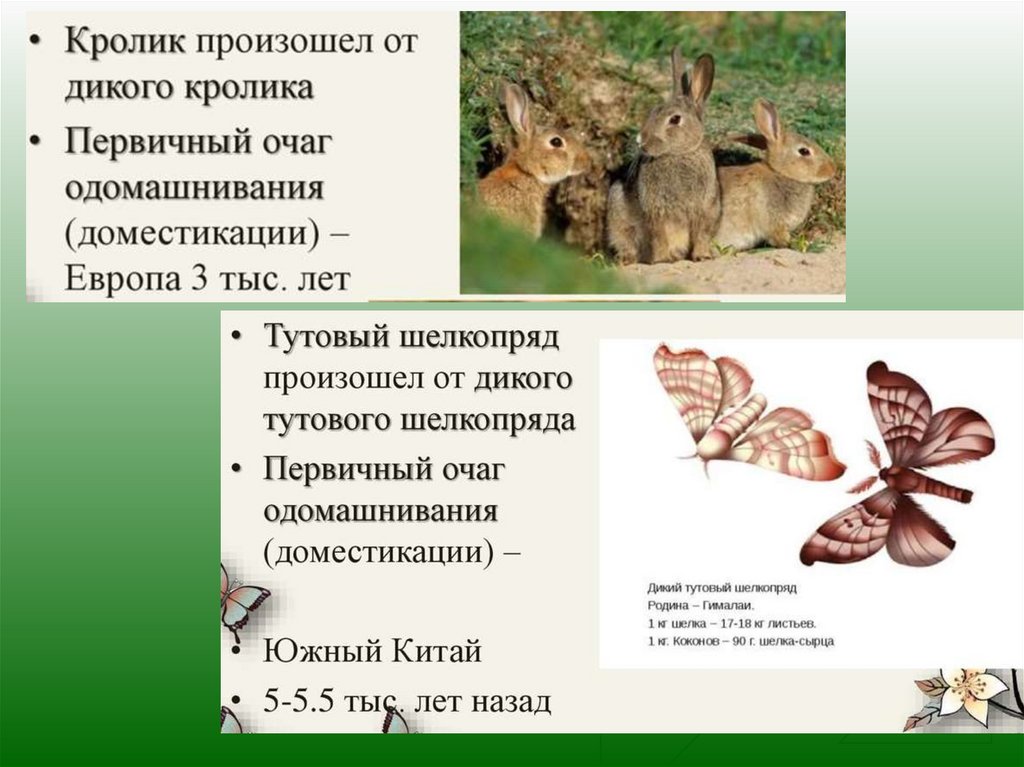 • Кролик произошел от дикого кролика

• Первичный очаг одомашнивания (доместикации) – Европа 3 тыс. лет

• Тутовый шелкопряд произошел от дикого тутового шелкопряда

• Первичный очаг одомашнивания (доместикации) –

• Южный Китай

• 5-5.5 тыс. лет назад

Дикий тутовый шелкопряд
Родина – Гималаи.
1 кг шелка – 17-18 кг листьев.
1 кг. Коконов – 90 г. шелка-сырца